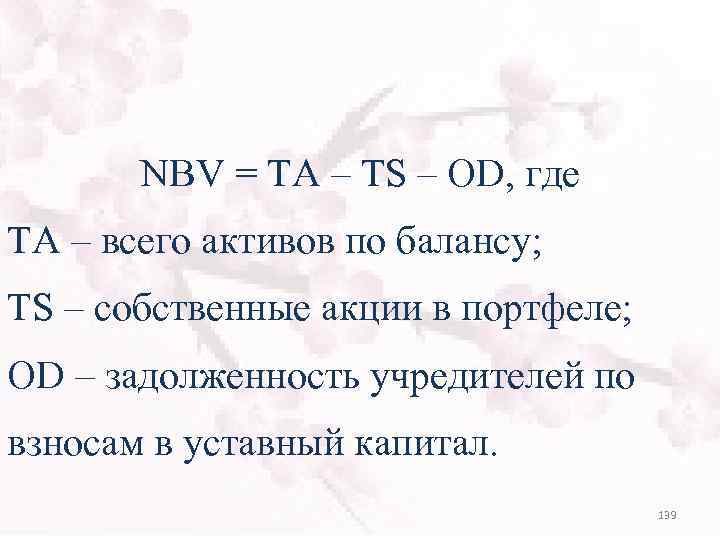 NBV = TA – TS – OD, где

TA – всего активов по балансу;

TS – собственные акции в портфеле;

OD – задолженность учредителей по взносам в уставный капитал.

139